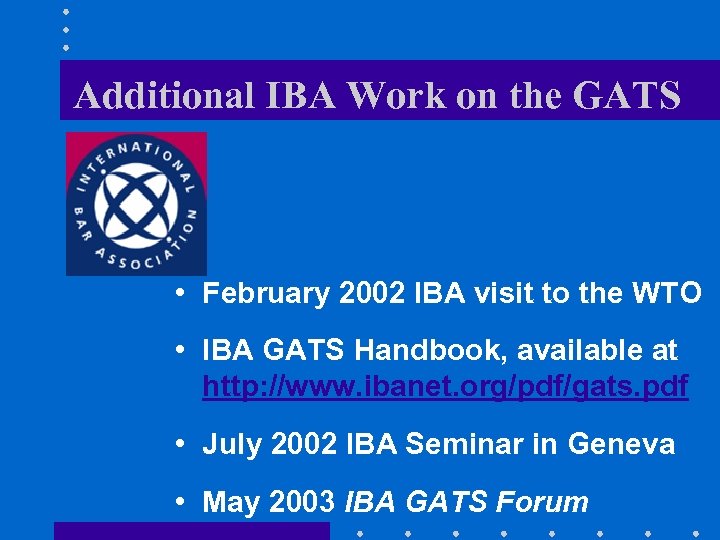 Additional IBA Work on the GATS

INTERNATIONAL BAR ASSOCIATION

• February 2002 IBA visit to the WTO

• IBA GATS Handbook, available at http://www.ibanet.org/pdf/gats.pdf

• July 2002 IBA Seminar in Geneva

• May 2003 IBA GATS Forum